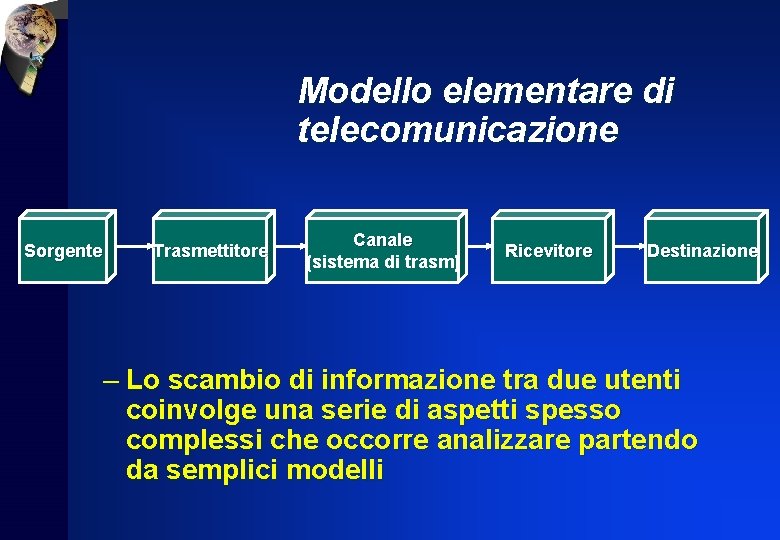 Modello elementare di telecomunicazione

Sorgente

Trasmettitore

Canale
[sistema di trasm]

Ricevitore

Destinazione

– Lo scambio di informazione tra due utenti coinvolge una serie di aspetti spesso complessi che occorre analizzare partendo da semplici modelli